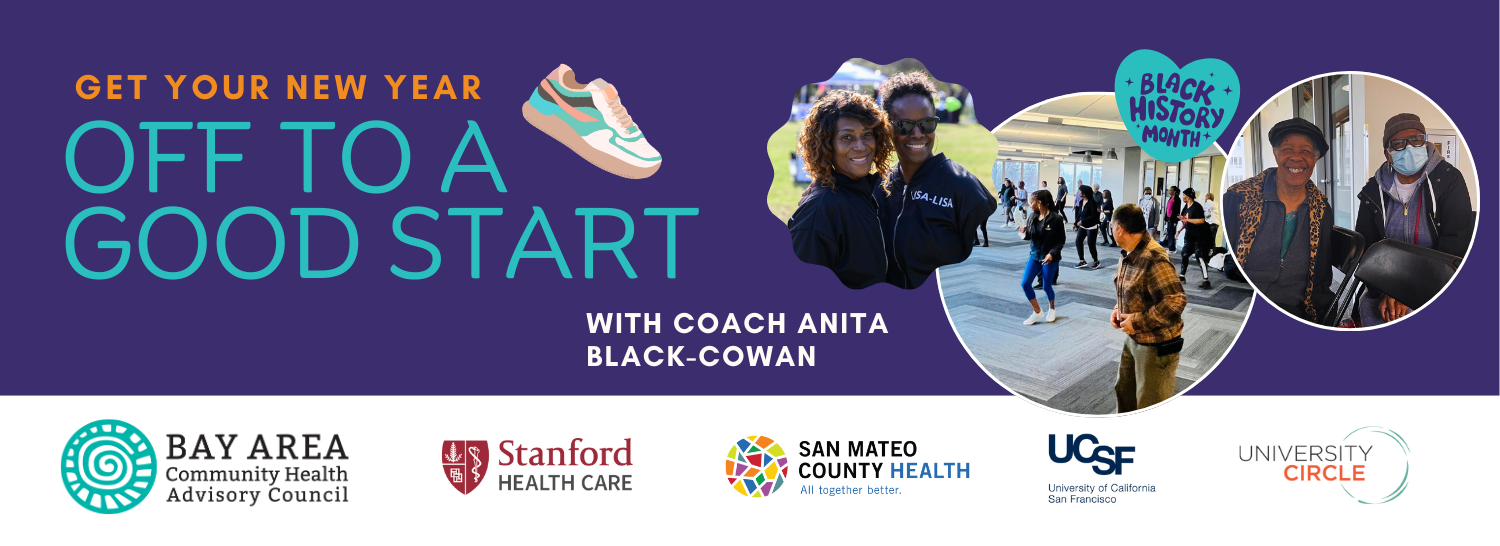 GET YOUR NEW YEAR
OFF TO A GOOD START

WITH COACH ANITA BLACK-COWAN

BLACK HISTORY MONTH

USA-LISA

BAY AREA Community Health Advisory Council

Stanford HEALTH CARE

SAN MATEO COUNTY HEALTH
All together better.

UCSF
University of California San Francisco

UNIVERSITY CIRCLE